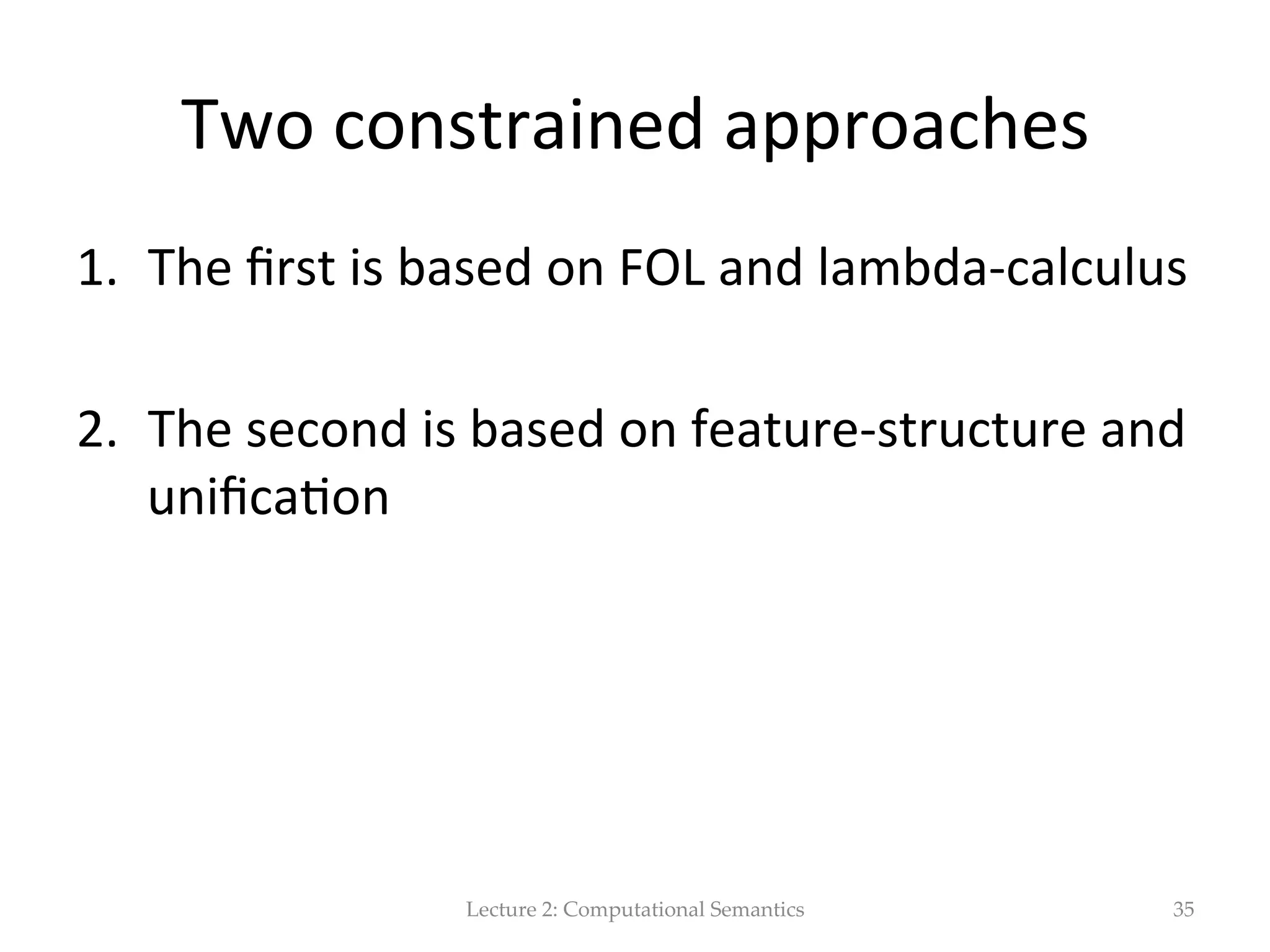 Two constrained approaches

1. The first is based on FOL and lambda-calculus

2. The second is based on feature-structure and unification

Lecture 2: Computational Semantics

35